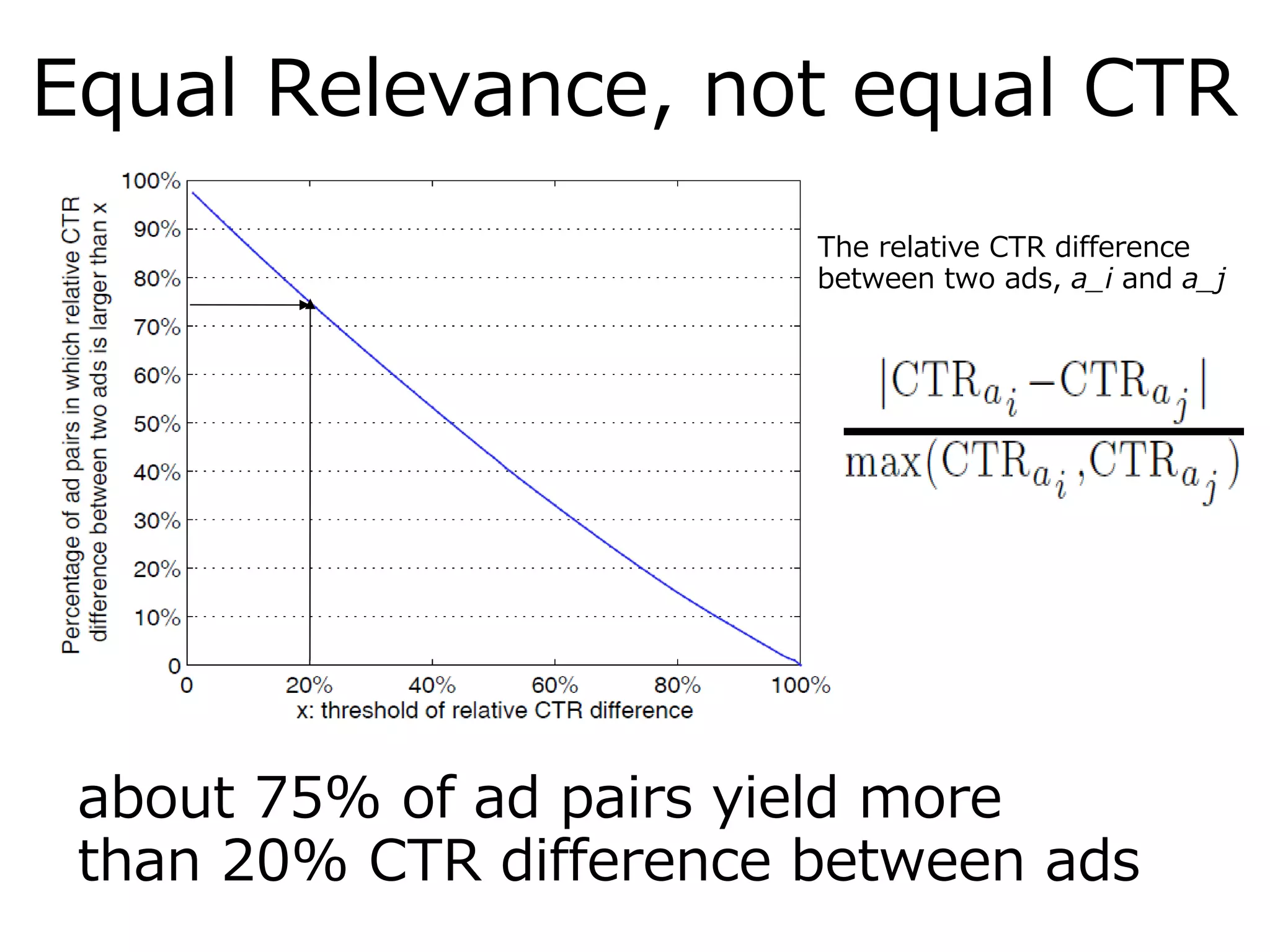 Equal Relevance, not equal CTR

Percentage of ad pairs in which relative CTR difference between two ads is larger than x

100%
90%
80%
70%
60%
50%
40%
30%
20%
10%
0

0
20%
40%
60%
80%
100%

x: threshold of relative CTR difference

The relative CTR difference between two ads, a_i and a_j

$\frac{|\mathrm{CTR}_{a_i} - \mathrm{CTR}_{a_j}|}{\max(\mathrm{CTR}_{a_i}, \mathrm{CTR}_{a_j})}$

about 75% of ad pairs yield more than 20% CTR difference between ads